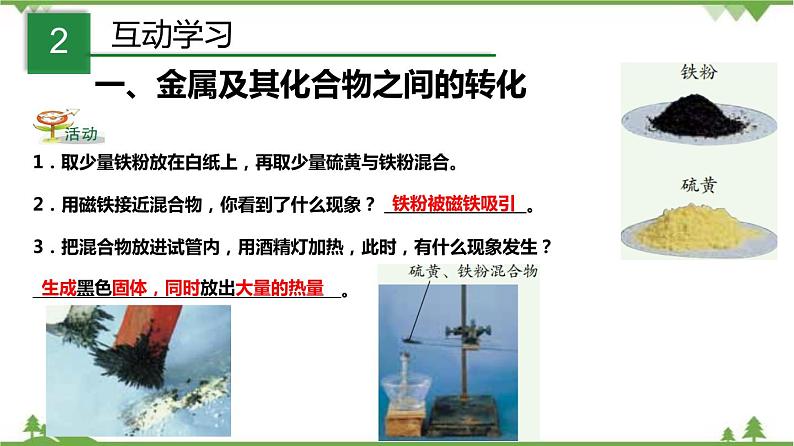 2 互动学习

一、金属及其化合物之间的转化

活动

1．取少量铁粉放在白纸上，再取少量硫黄与铁粉混合。

2．用磁铁接近混合物，你看到了什么现象？ 铁粉被磁铁吸引。

3．把混合物放进试管内，用酒精灯加热，此时，有什么现象发生？

生成黑色固体，同时放出大量的热量。

铁粉

硫黄

硫黄、铁粉混合物